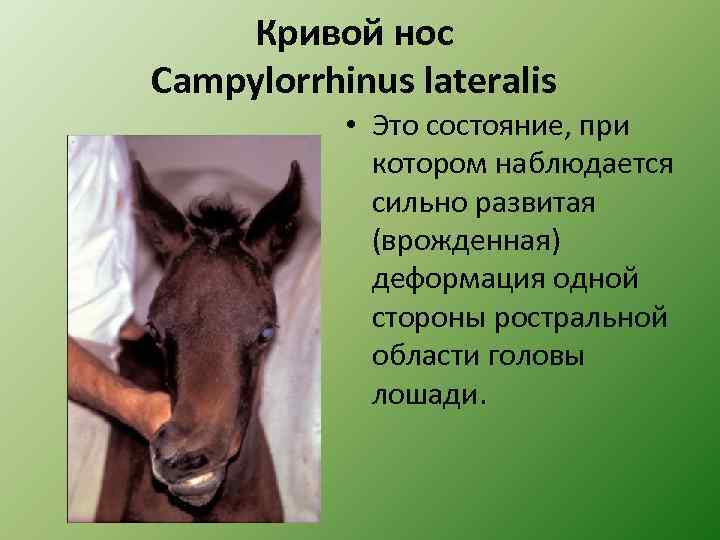 Кривой нос
Campylorrhinus lateralis

• Это состояние, при котором наблюдается сильно развитая (врожденная) деформация одной стороны ростральной области головы лошади.